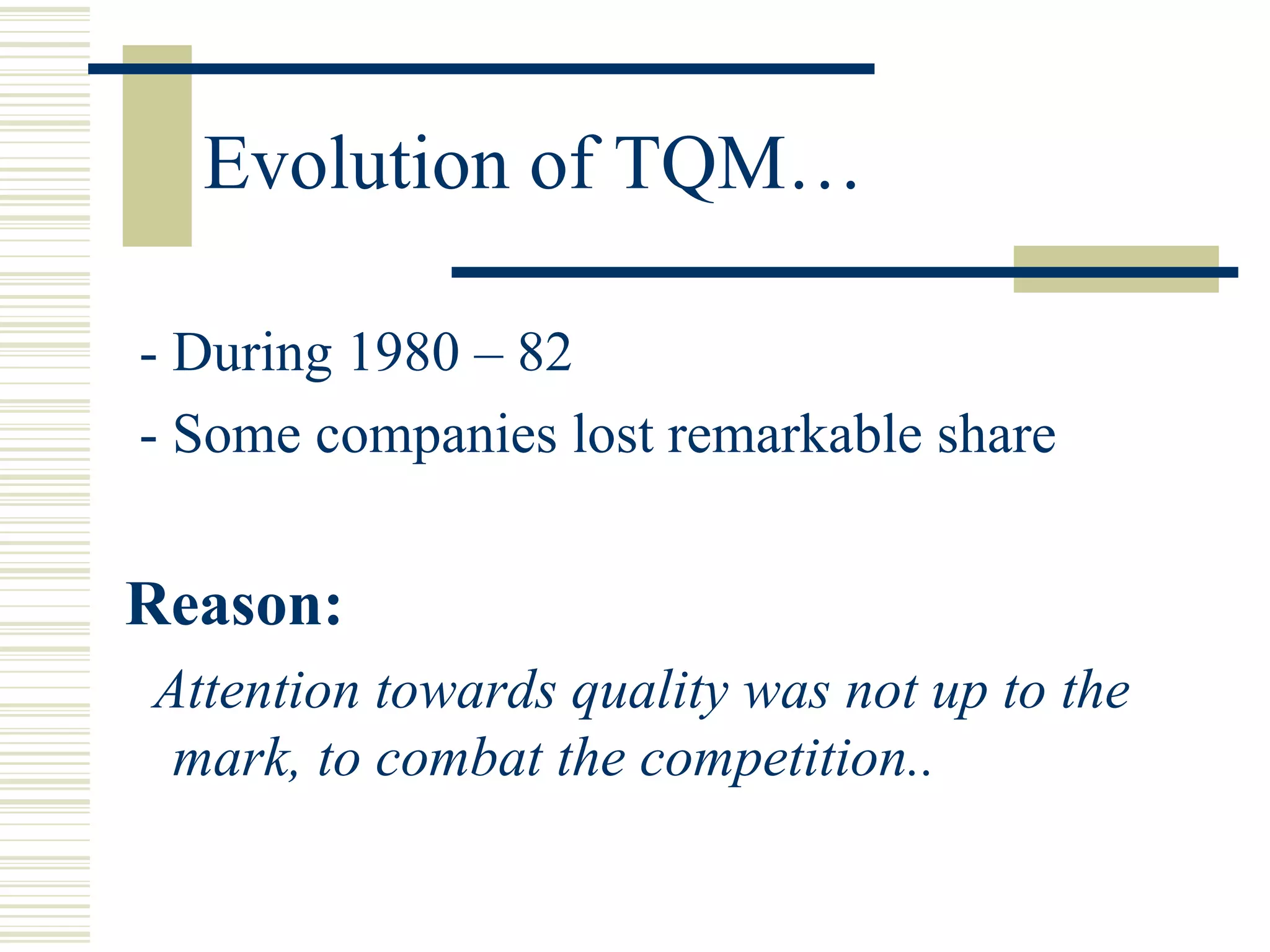 Evolution of TQM…

- During 1980 – 82
- Some companies lost remarkable share

Reason:

Attention towards quality was not up to the mark, to combat the competition..